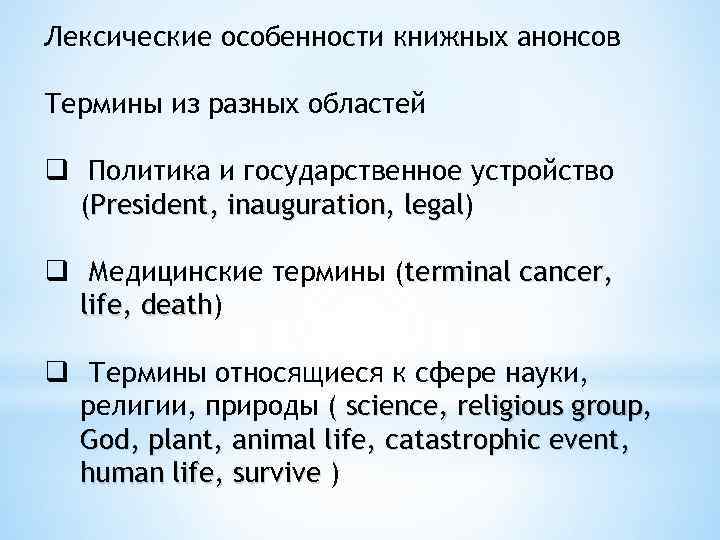 Лексические особенности книжных анонсов

Термины из разных областей

❑ Политика и государственное устройство (President, inauguration, legal)

❑ Медицинские термины (terminal cancer, life, death)

❑ Термины относящиеся к сфере науки, религии, природы ( science, religious group, God, plant, animal life, catastrophic event, human life, survive )